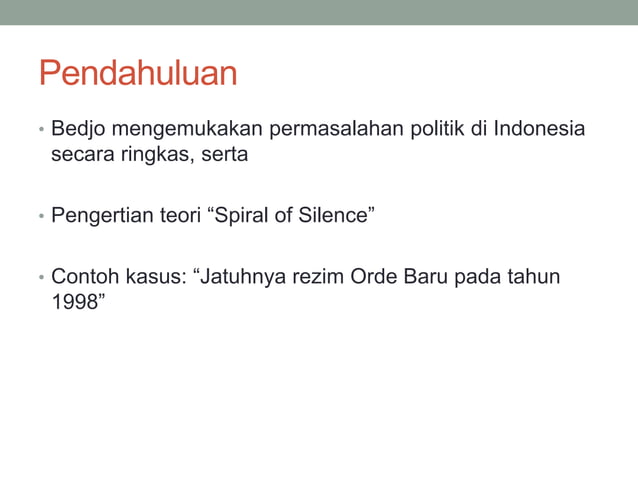 Pendahuluan

• Bedjo mengemukakan permasalahan politik di Indonesia secara ringkas, serta

• Pengertian teori “Spiral of Silence”

• Contoh kasus: “Jatuhnya rezim Orde Baru pada tahun 1998”